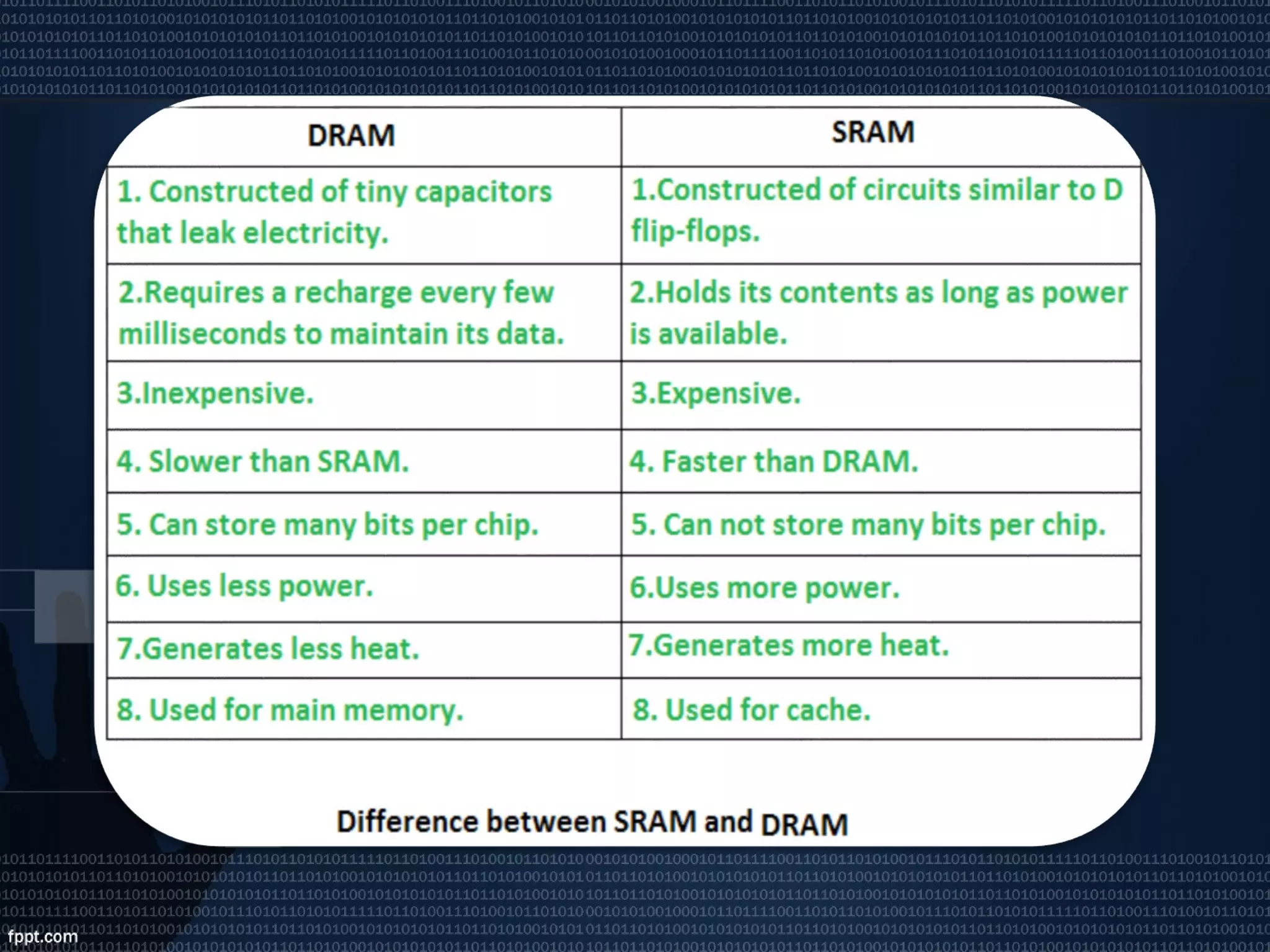 | DRAM | SRAM |
|---|---|
| 1. Constructed of tiny capacitors that leak electricity. | 1.Constructed of circuits similar to D flip-flops. |
| 2.Requires a recharge every few milliseconds to maintain its data. | 2.Holds its contents as long as power is available. |
| 3.Inexpensive. | 3.Expensive. |
| 4. Slower than SRAM. | 4. Faster than DRAM. |
| 5. Can store many bits per chip. | 5. Can not store many bits per chip. |
| 6. Uses less power. | 6.Uses more power. |
| 7.Generates less heat. | 7.Generates more heat. |
| 8. Used for main memory. | 8. Used for cache. |

Difference between SRAM and DRAM

fppt.com